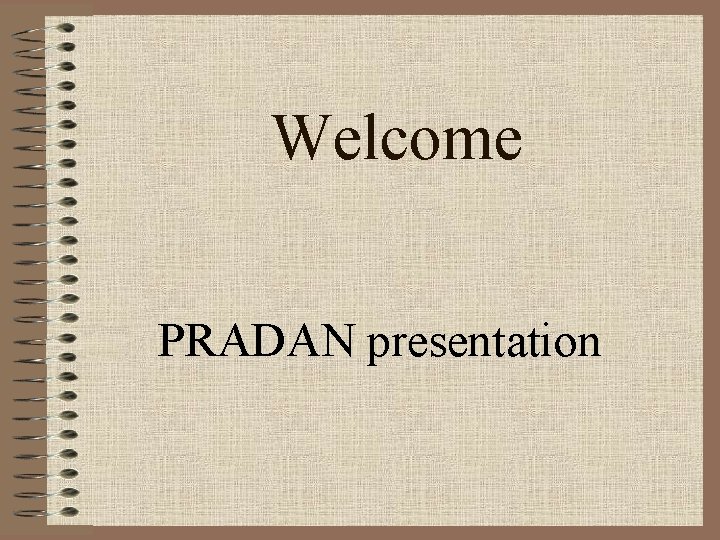 Welcome

PRADAN presentation